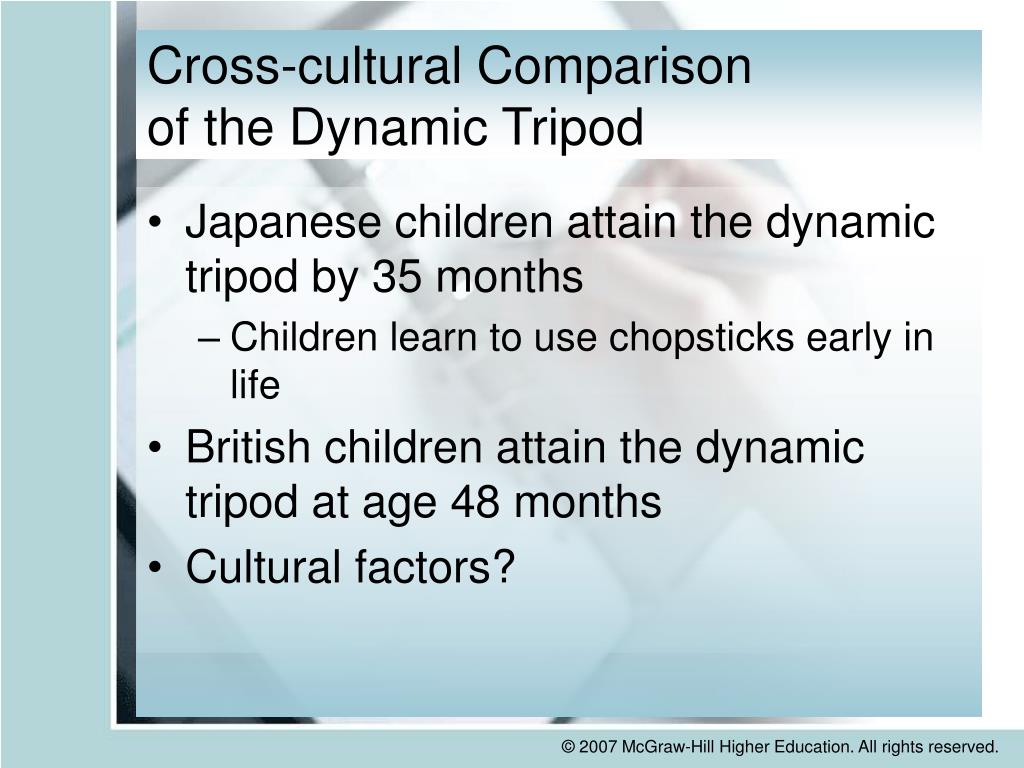 Cross-cultural Comparison
of the Dynamic Tripod

• Japanese children attain the dynamic tripod by 35 months
– Children learn to use chopsticks early in life
• British children attain the dynamic tripod at age 48 months
• Cultural factors?

© 2007 McGraw-Hill Higher Education. All rights reserved.